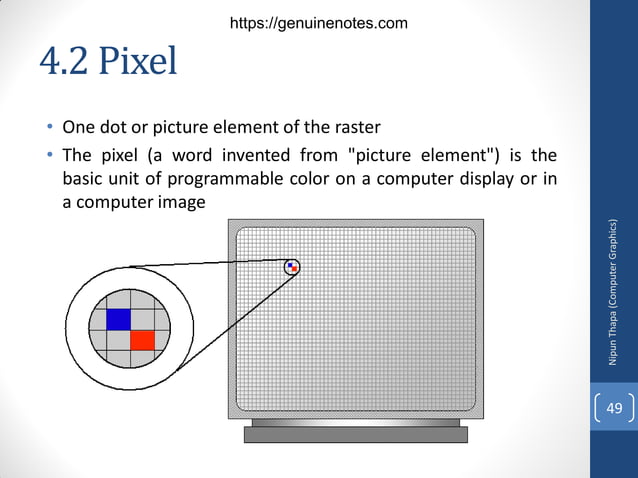 https://genuinenotes.com

4.2 Pixel

• One dot or picture element of the raster
• The pixel (a word invented from "picture element") is the basic unit of programmable color on a computer display or in a computer image

Nipun Thapa (Computer Graphics)

49